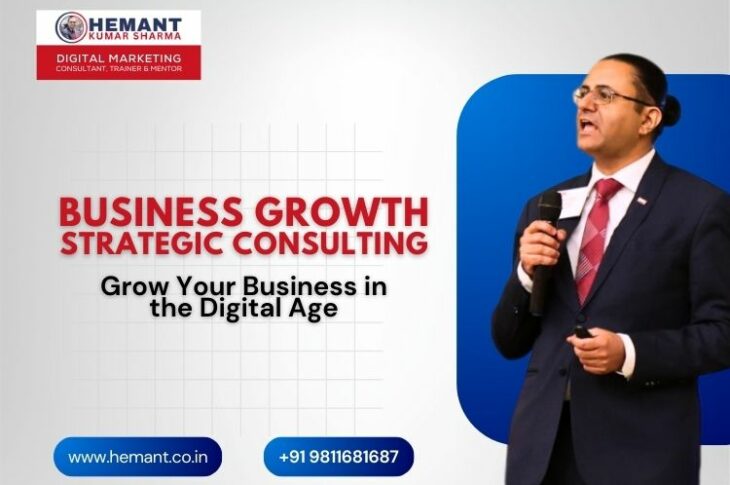 HEMANT
KUMAR SHARMA
DIGITAL MARKETING
CONSULTANT, TRAINER & MENTOR

BUSINESS GROWTH
STRATEGIC CONSULTING

Grow Your Business in the Digital Age

www.hemant.co.in

+91 9811681687